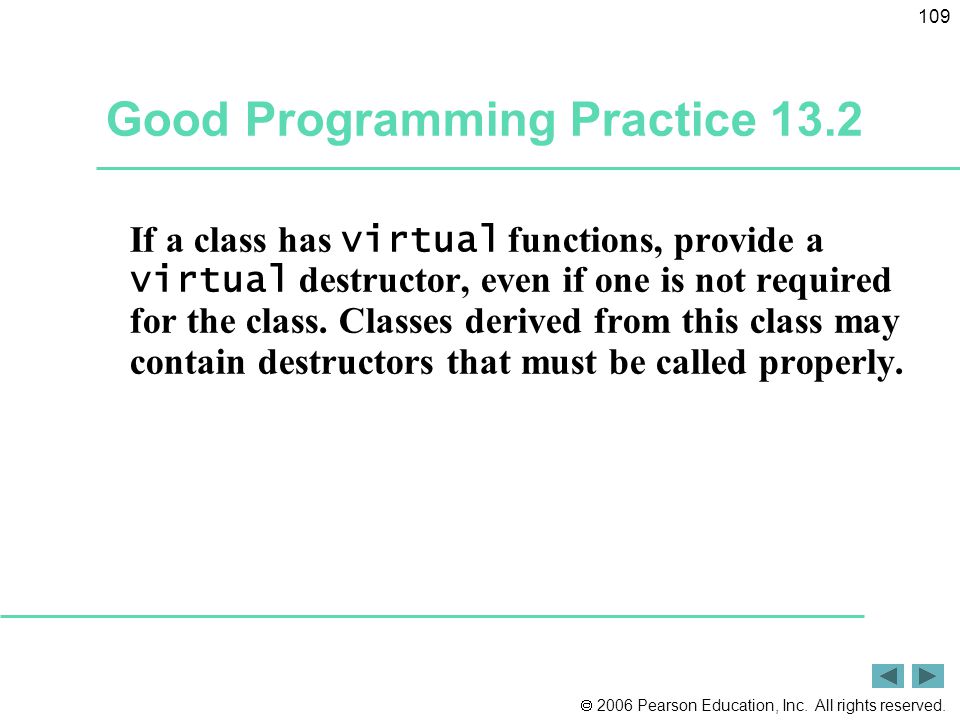 109

Good Programming Practice 13.2

If a class has virtual functions, provide a virtual destructor, even if one is not required for the class. Classes derived from this class may contain destructors that must be called properly.

© 2006 Pearson Education, Inc. All rights reserved.